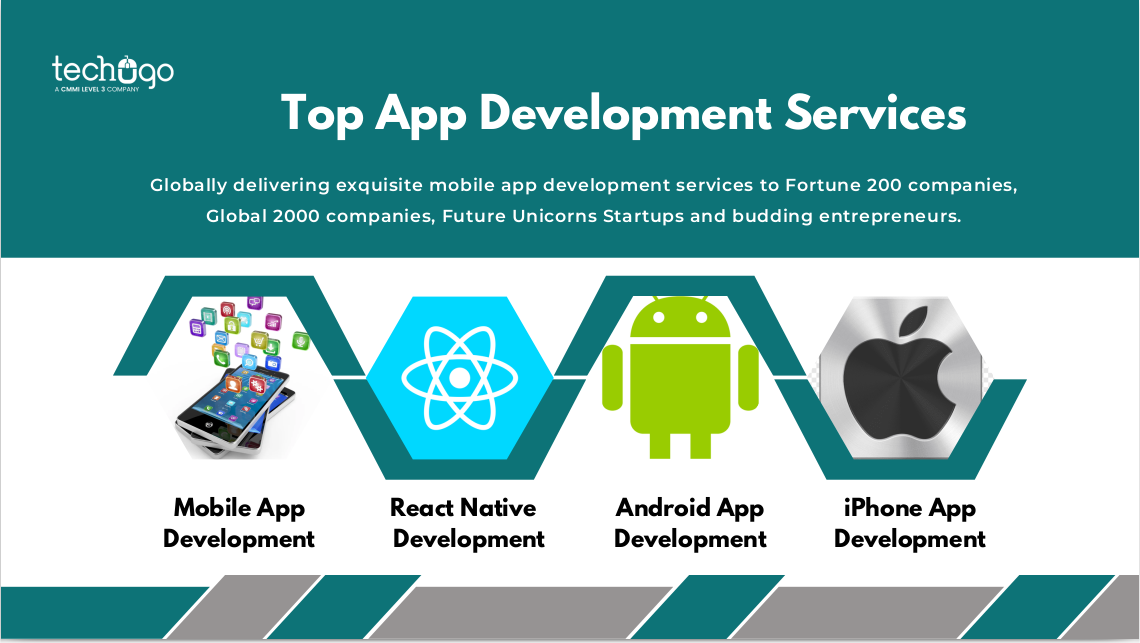 techugo
A CMMI LEVEL 3 COMPANY

Top App Development Services

Globally delivering exquisite mobile app development services to Fortune 200 companies, Global 2000 companies, Future Unicorns Startups and budding entrepreneurs.

Mobile App Development

React Native Development

Android App Development

iPhone App Development